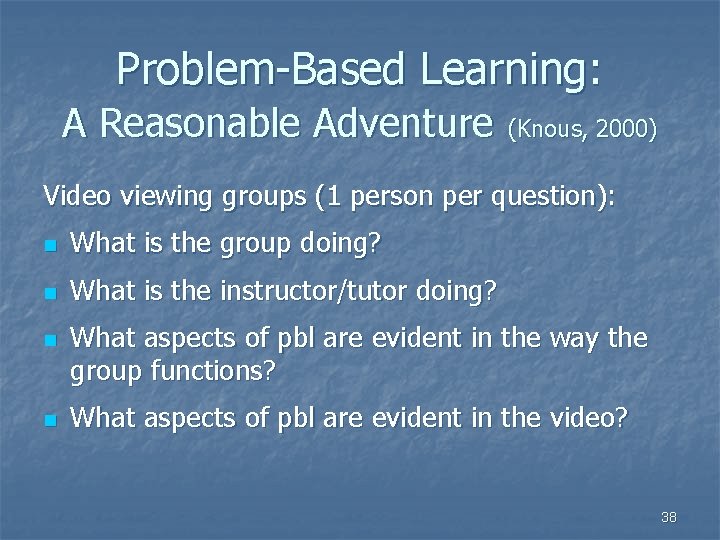 Problem-Based Learning:
A Reasonable Adventure (Knous, 2000)

Video viewing groups (1 person per question):

- What is the group doing?
- What is the instructor/tutor doing?
- What aspects of pbl are evident in the way the group functions?
- What aspects of pbl are evident in the video?

38